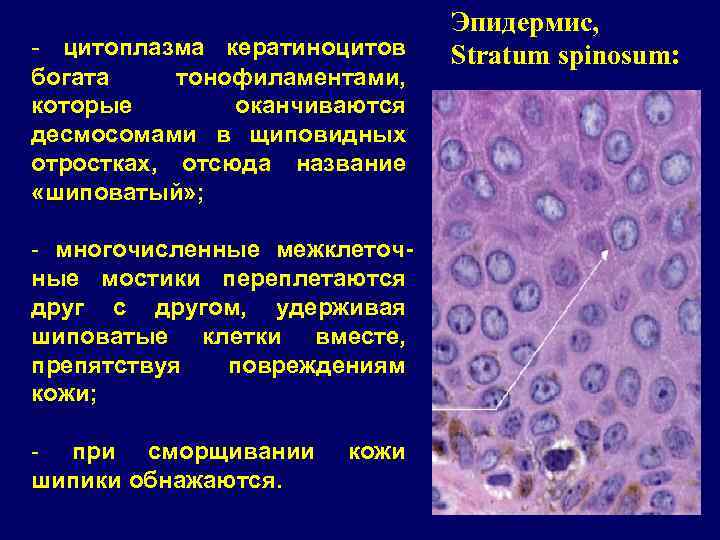 Эпидермис,
Stratum spinosum:

- цитоплазма кератиноцитов богата тонофиламентами, которые оканчиваются десмосомами в щиповидных отростках, отсюда название «шиповатый»;

- многочисленные межклеточные мостики переплетаются друг с другом, удерживая шиповатые клетки вместе, препятствуя повреждениям кожи;

- при сморщивании кожи шипики обнажаются.